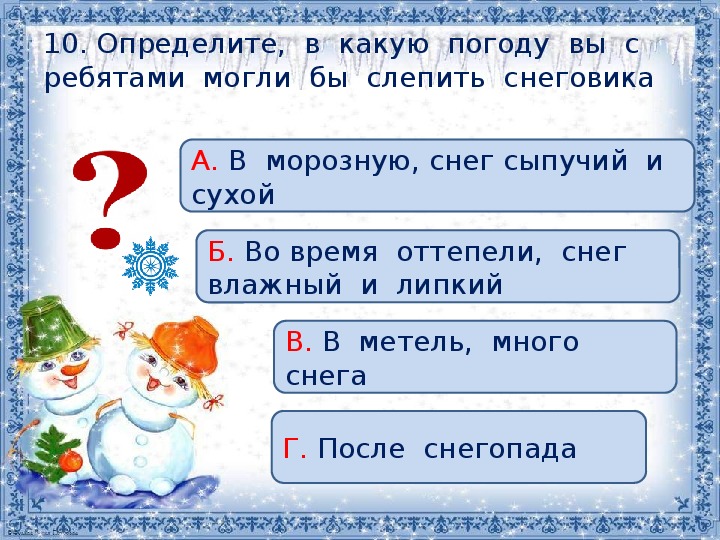 10. Определите, в какую погоду вы с ребятами могли бы слепить снеговика

?

А. В морозную, снег сыпучий и сухой

Б. Во время оттепели, снег влажный и липкий

В. В метель, много снега

Г. После снегопада